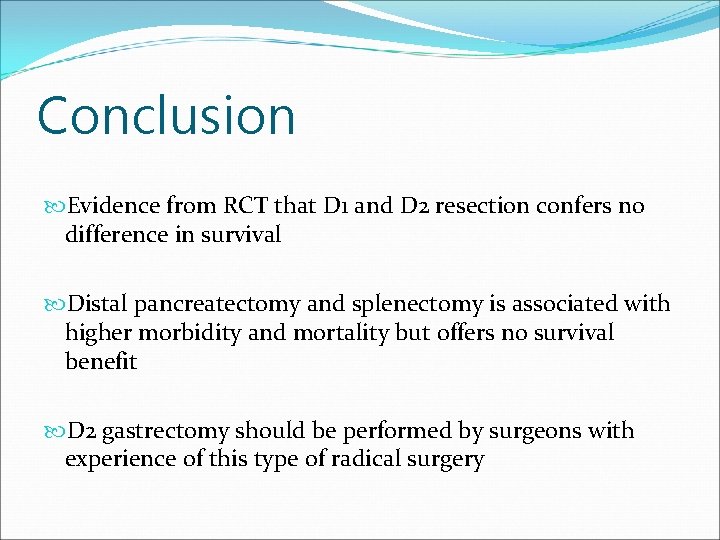 Conclusion

Evidence from RCT that D1 and D2 resection confers no difference in survival

Distal pancreatectomy and splenectomy is associated with higher morbidity and mortality but offers no survival benefit

D2 gastrectomy should be performed by surgeons with experience of this type of radical surgery